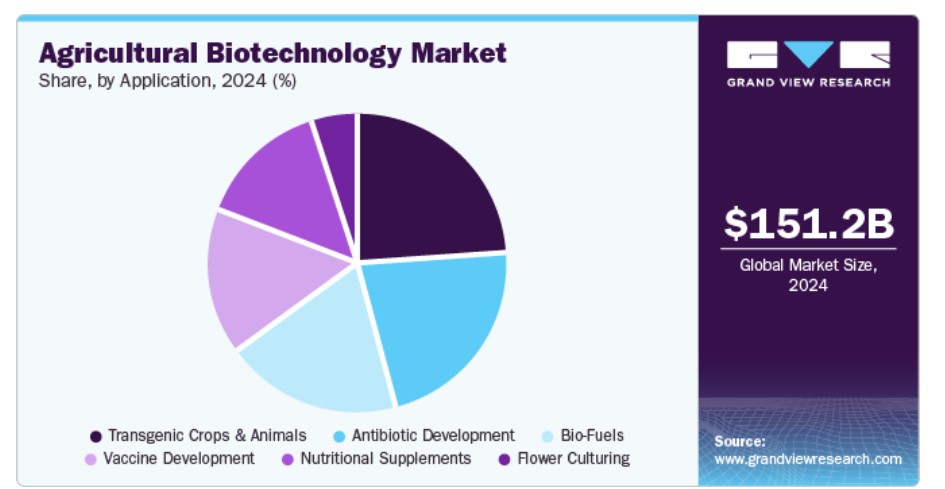 Agricultural Biotechnology Market
Share, by Application, 2024 (%)

Transgenic Crops & Animals
Antibiotic Development
Bio-Fuels
Vaccine Development
Nutritional Supplements
Flower Culturing

GRAND VIEW RESEARCH

$151.2B
Global Market Size, 2024

Source:
www.grandviewresearch.com